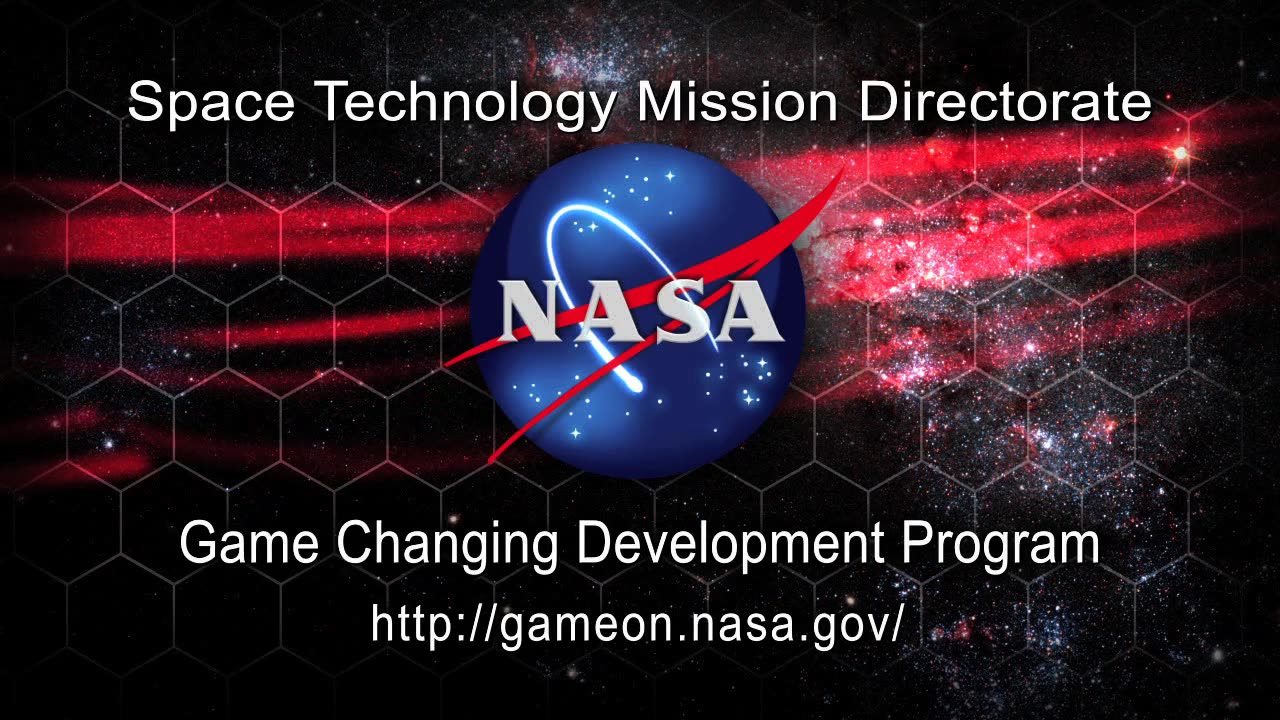 Space Technology Mission Directorate

NASA

Game Changing Development Program

http://gameon.nasa.gov/